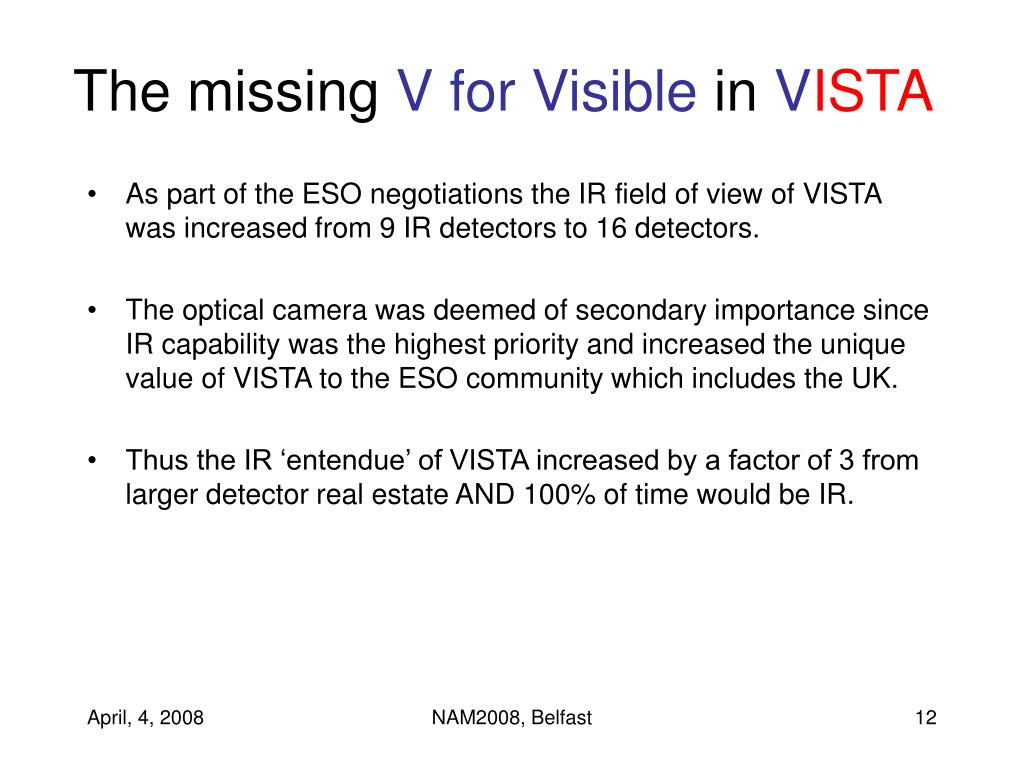 The missing V for Visible in VISTA

• As part of the ESO negotiations the IR field of view of VISTA was increased from 9 IR detectors to 16 detectors.

• The optical camera was deemed of secondary importance since IR capability was the highest priority and increased the unique value of VISTA to the ESO community which includes the UK.

• Thus the IR ‘entendue’ of VISTA increased by a factor of 3 from larger detector real estate AND 100% of time would be IR.

April, 4, 2008

NAM2008, Belfast

12